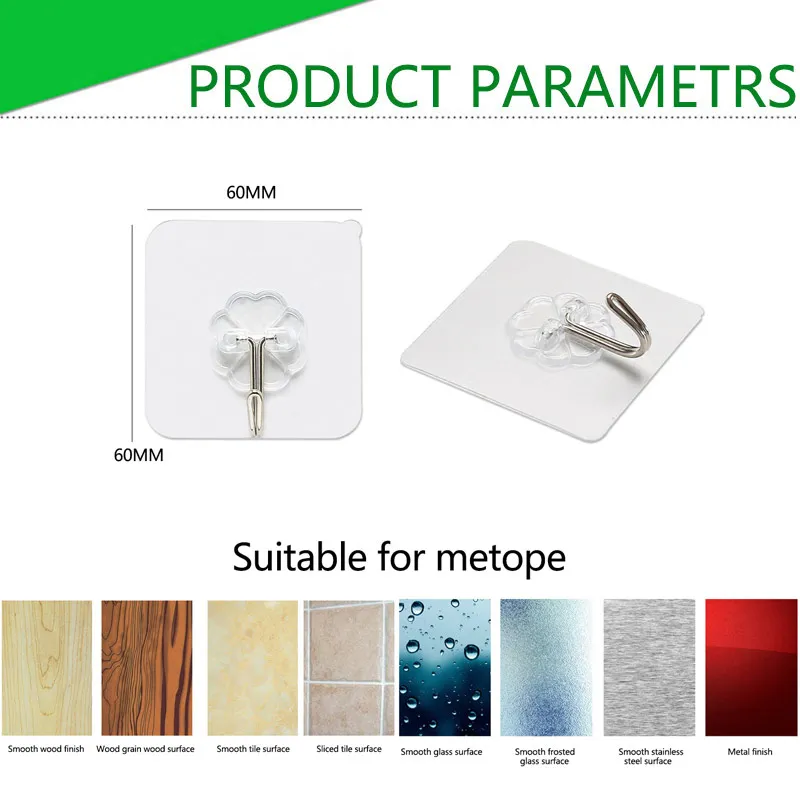 PRODUCT PARAMETRS

60MM

60MM

Suitable for metope

Smooth wood finish

Wood grain wood surface

Smooth tile surface

Sliced tile surface

Smooth glass surface

Smooth frosted glass surface

Smooth stainless steel surface

Metal finish